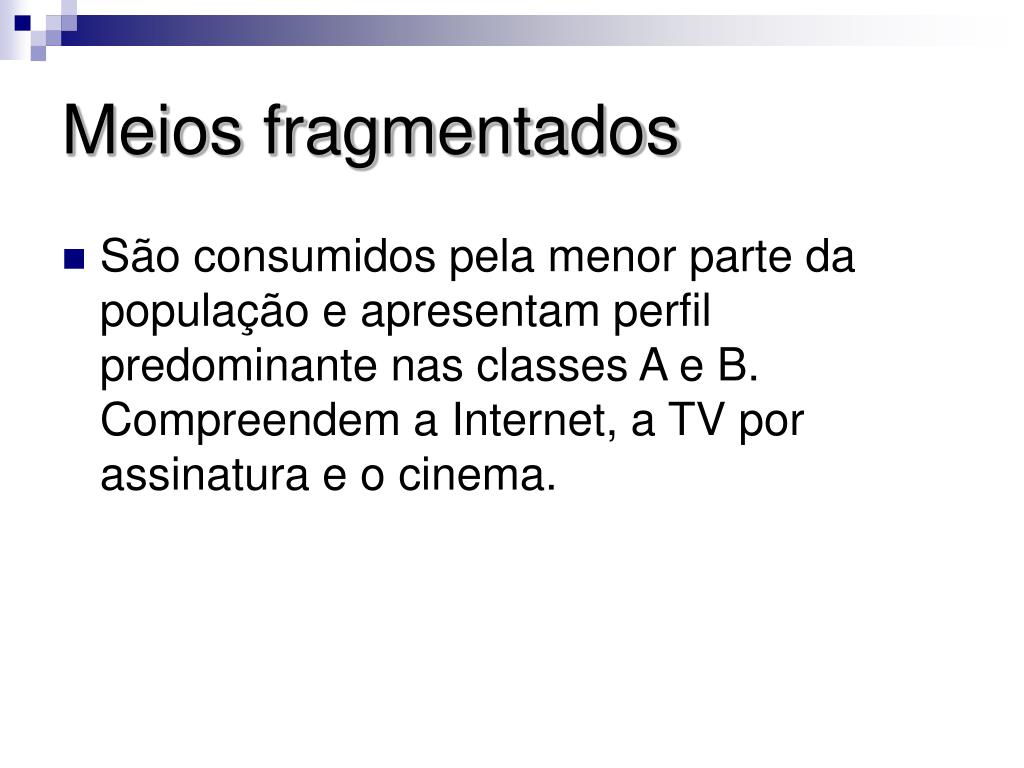 Meios fragmentados

São consumidos pela menor parte da população e apresentam perfil predominante nas classes A e B. Compreendem a Internet, a TV por assinatura e o cinema.